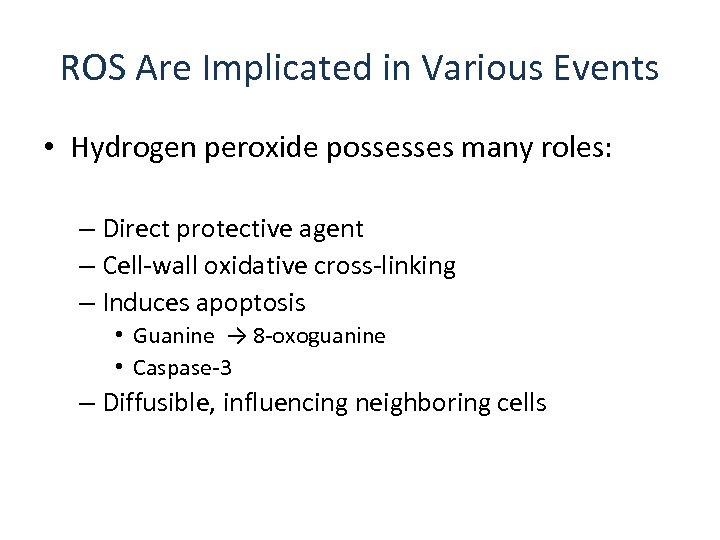 ROS Are Implicated in Various Events

• Hydrogen peroxide possesses many roles:

– Direct protective agent
– Cell-wall oxidative cross-linking
– Induces apoptosis
• Guanine → 8-oxoguanine
• Caspase-3
– Diffusible, influencing neighboring cells